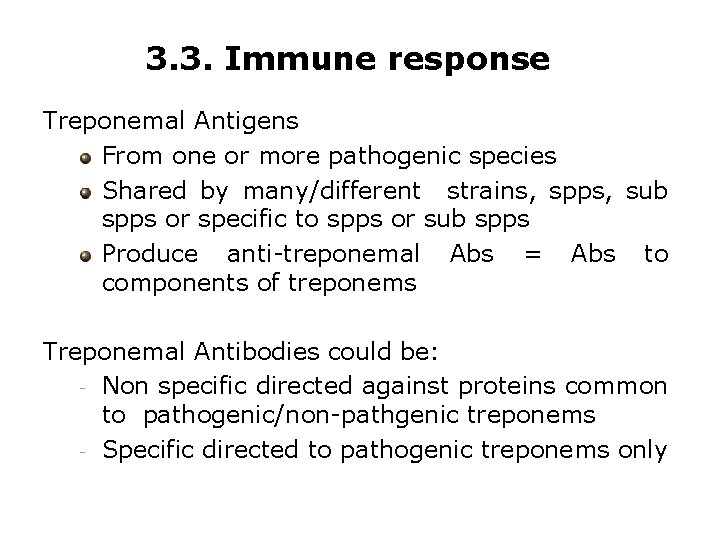 3.3. Immune response

Treponemal Antigens

- From one or more pathogenic species
- Shared by many/different strains, spps, sub spps or specific to spps or sub spps
- Produce anti-treponemal Abs = Abs to components of treponems

Treponemal Antibodies could be:

- Non specific directed against proteins common to pathogenic/non-pathgenic treponems
- Specific directed to pathogenic treponems only